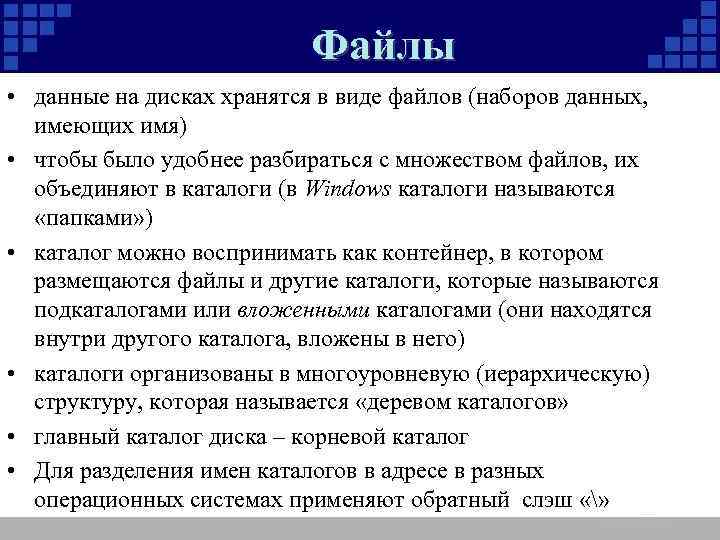 Файлы

• данные на дисках хранятся в виде файлов (наборов данных, имеющих имя)
• чтобы было удобнее разбираться с множеством файлов, их объединяют в каталоги (в Windows каталоги называются «папками»)
• каталог можно воспринимать как контейнер, в котором размещаются файлы и другие каталоги, которые называются подкаталогами или вложенными каталогами (они находятся внутри другого каталога, вложены в него)
• каталоги организованы в многоуровневую (иерархическую) структуру, которая называется «деревом каталогов»
• главный каталог диска – корневой каталог
• Для разделения имен каталогов в адресе в разных операционных системах применяют обратный слэш «\»